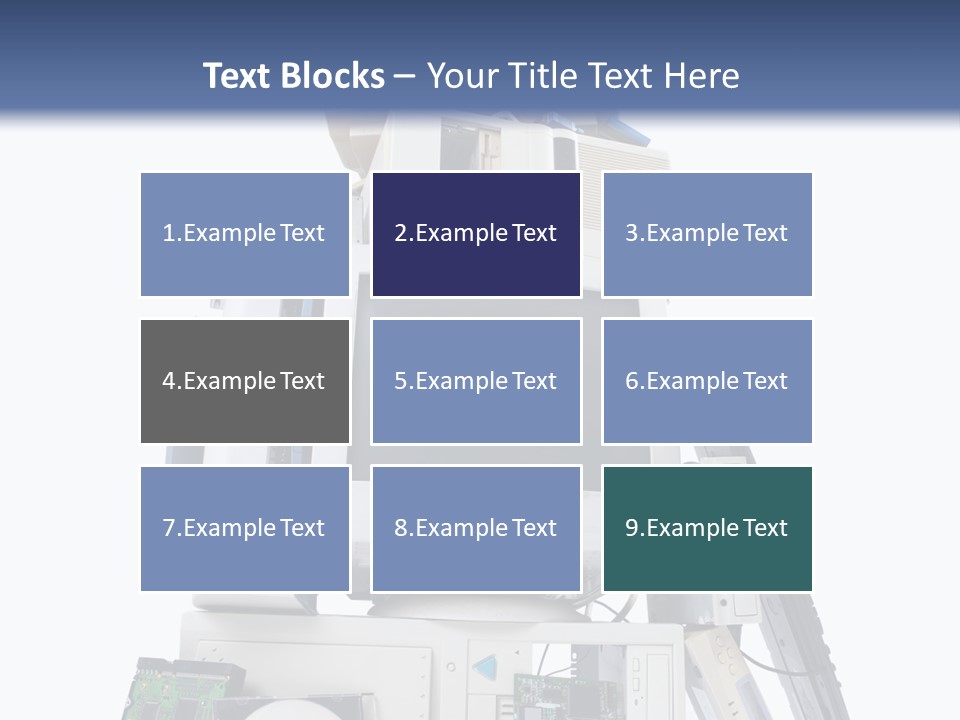 Text Blocks – Your Title Text Here

1.Example Text

2.Example Text

3.Example Text

4.Example Text

5.Example Text

6.Example Text

7.Example Text

8.Example Text

9.Example Text